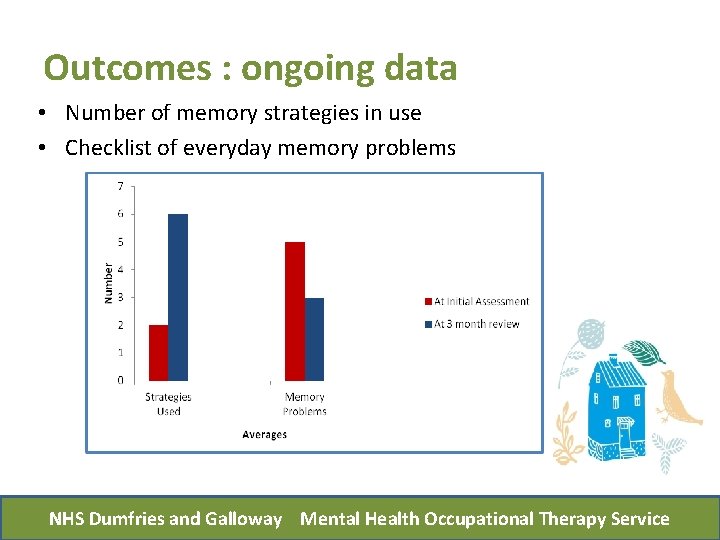 Outcomes : ongoing data

• Number of memory strategies in use
• Checklist of everyday memory problems

7
6
5
4
3
2
1
0
Number
Strategies Used
Memory Problems
Averages
At Initial Assessment
At 3 month review

NHS Dumfries and Galloway Mental Health Occupational Therapy Service